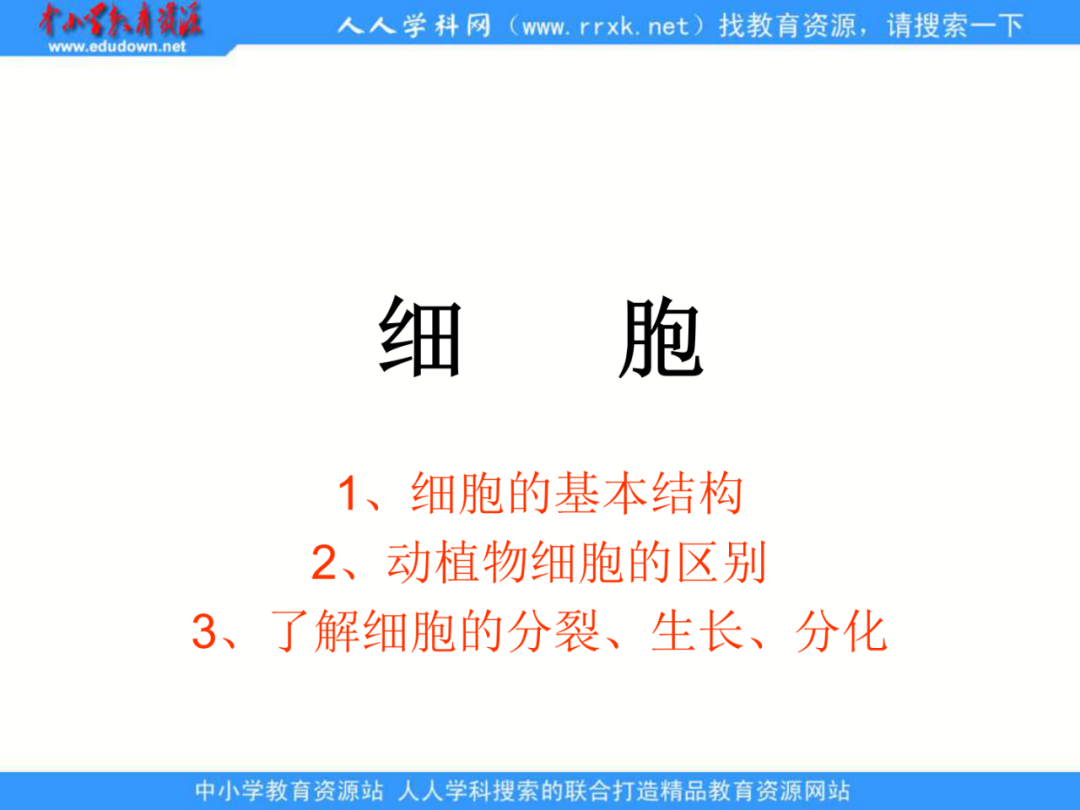 中小学教育资源
www.edudown.net

人人学科网（www.rrxk.net）找教育资源，请搜索一下

细　　胞

1、细胞的基本结构
2、动植物细胞的区别
3、了解细胞的分裂、生长、分化

中小学教育资源站 人人学科搜索的联合打造精品教育资源网站